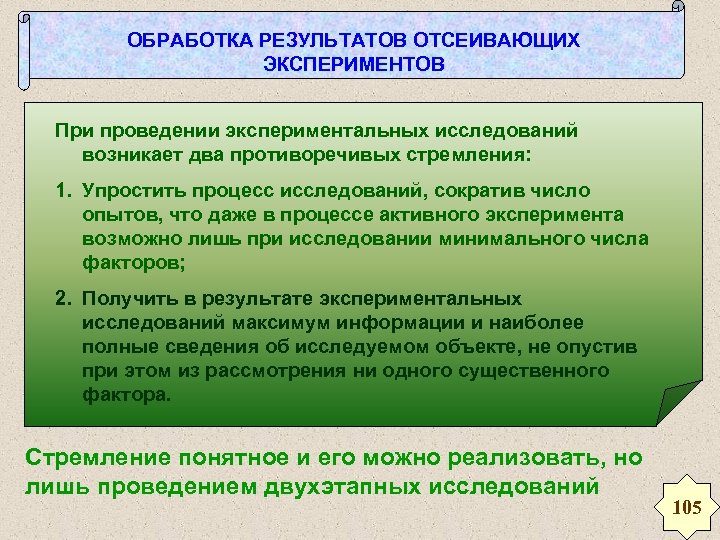 ОБРАБОТКА РЕЗУЛЬТАТОВ ОТСЕИВАЮЩИХ ЭКСПЕРИМЕНТОВ

При проведении экспериментальных исследований возникает два противоречивых стремления:

1. Упростить процесс исследований, сократив число опытов, что даже в процессе активного эксперимента возможно лишь при исследовании минимального числа факторов;

2. Получить в результате экспериментальных исследований максимум информации и наиболее полные сведения об исследуемом объекте, не опустив при этом из рассмотрения ни одного существенного фактора.

Стремление понятное и его можно реализовать, но лишь проведением двухэтапных исследований

105